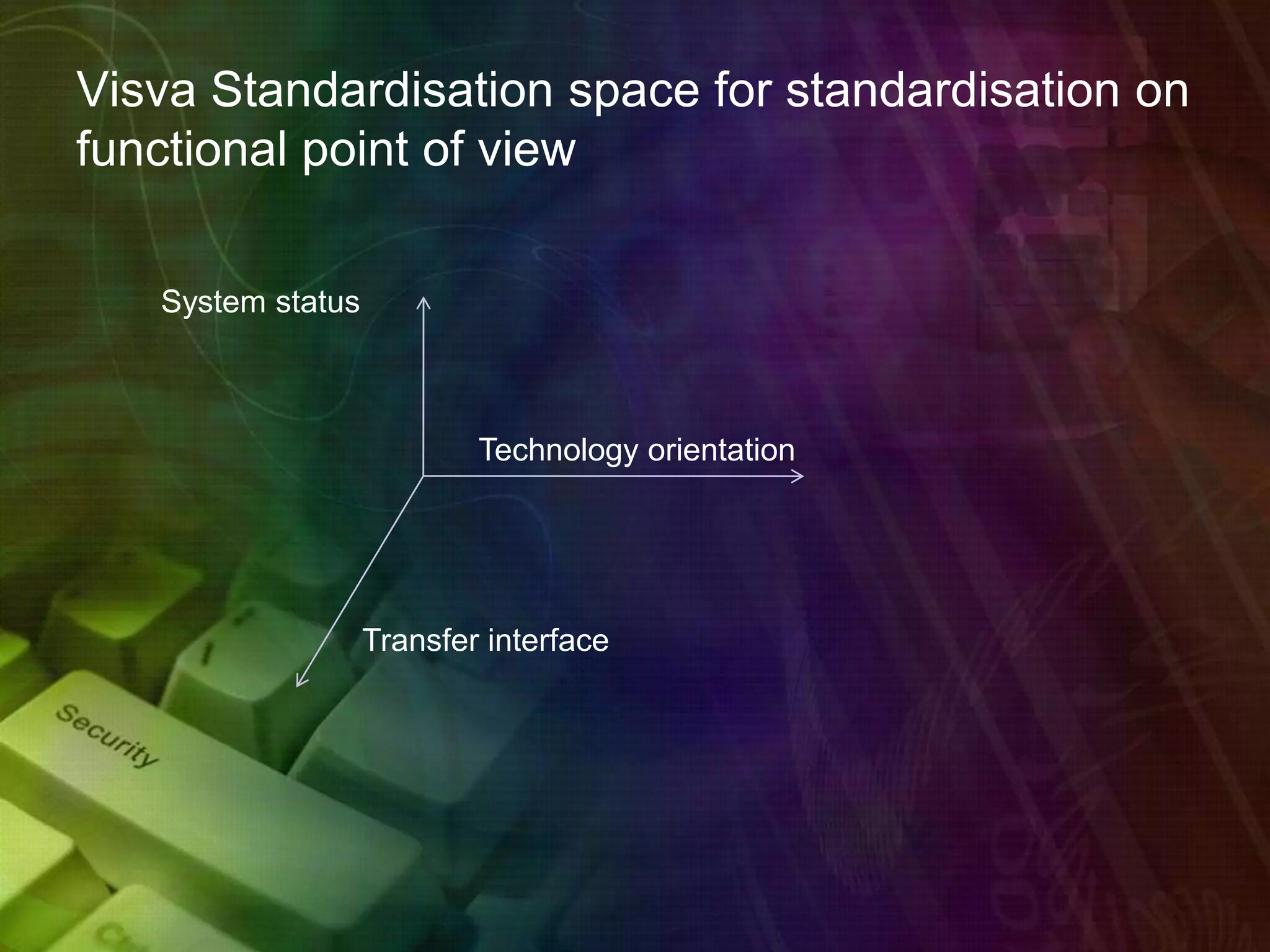 Visva Standardisation space for standardisation on functional point of view

System status

Technology orientation

Transfer interface

Security